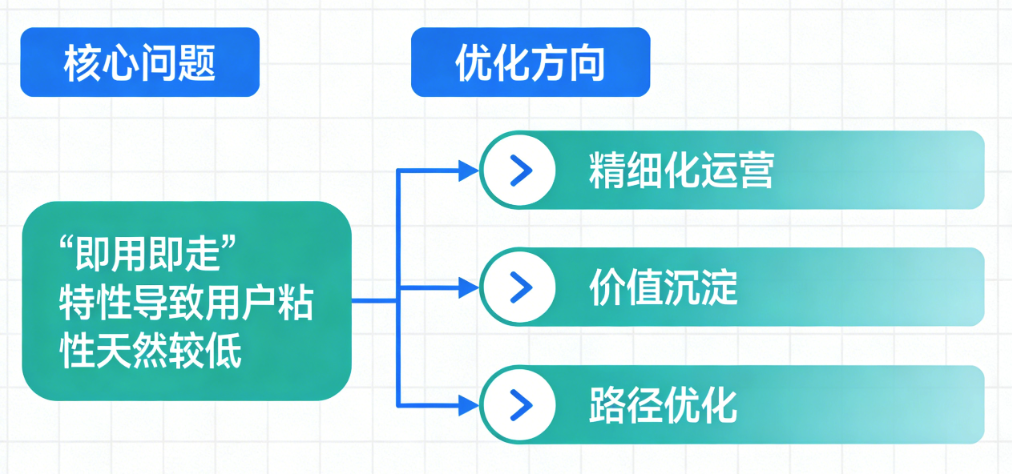 核心问题

优化方向

“即用即走”特性导致用户粘性天然较低

精细化运营

价值沉淀

路径优化